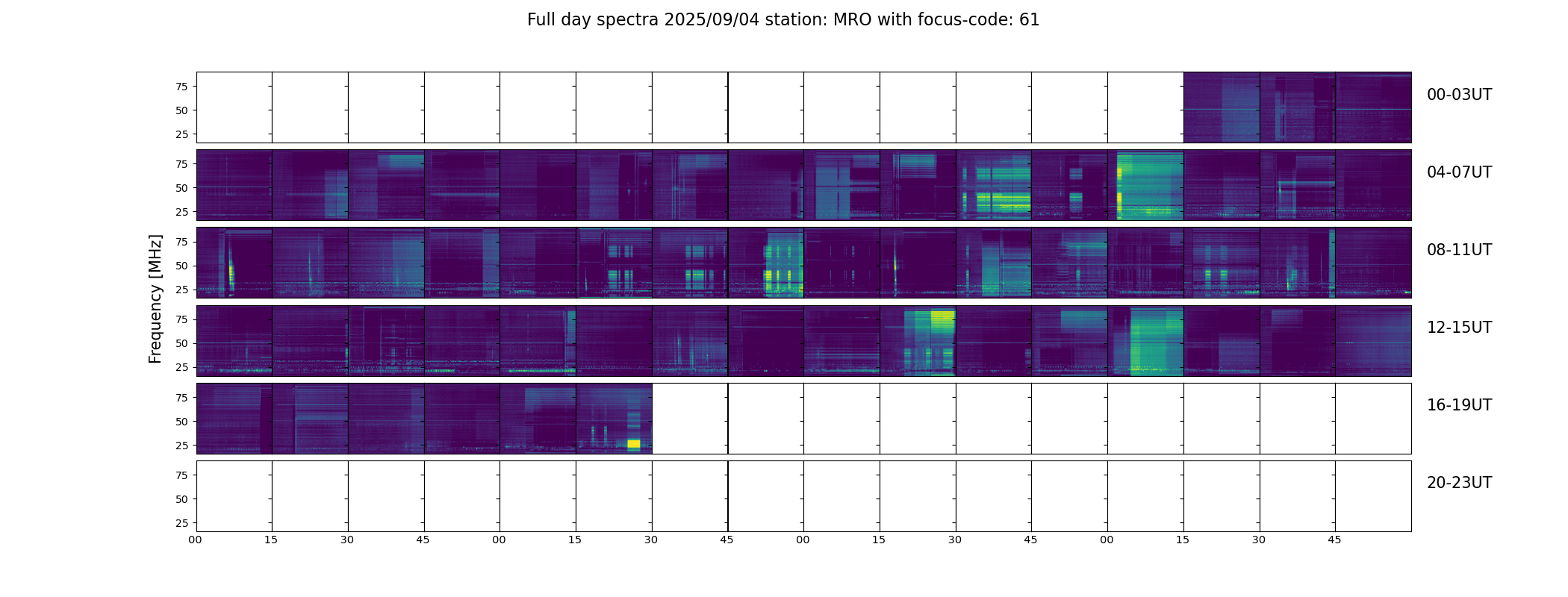 Full day spectra 2025/09/04 station: MRO with focus-code: 61

Frequency [MHz]

75
50
25

00-03UT

75
50
25

04-07UT

75
50
25

08-11UT

75
50
25

12-15UT

75
50
25

16-19UT

75
50
25

20-23UT

00 15 30 45 00 15 30 45 00 15 30 45 00 15 30 45